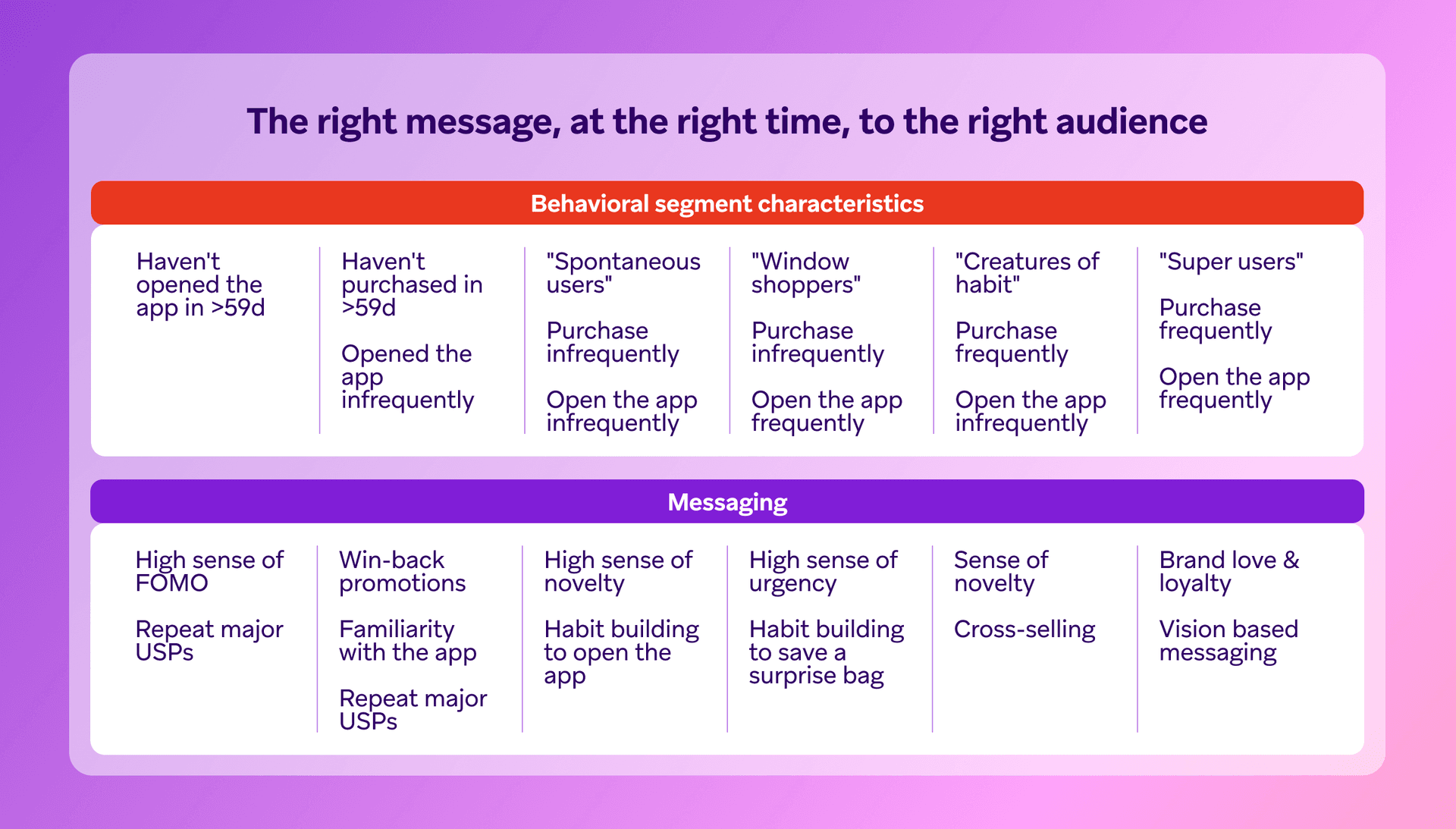 The right message, at the right time, to the right audience

Behavioral segment characteristics

Haven't opened the app in >59d

Haven't purchased in >59d

Opened the app infrequently

"Spontaneous users"

Purchase infrequently

Open the app infrequently

"Window shoppers"

Purchase infrequently

Open the app frequently

"Creatures of habit"

Purchase frequently

Open the app infrequently

"Super users"

Purchase frequently

Open the app frequently

Messaging

High sense of FOMO

Repeat major USPs

Win-back promotions

Familiarity with the app

Repeat major USPs

High sense of novelty

Habit building to open the app

High sense of urgency

Habit building to save a surprise bag

Sense of novelty

Cross-selling

Brand love & loyalty

Vision based messaging